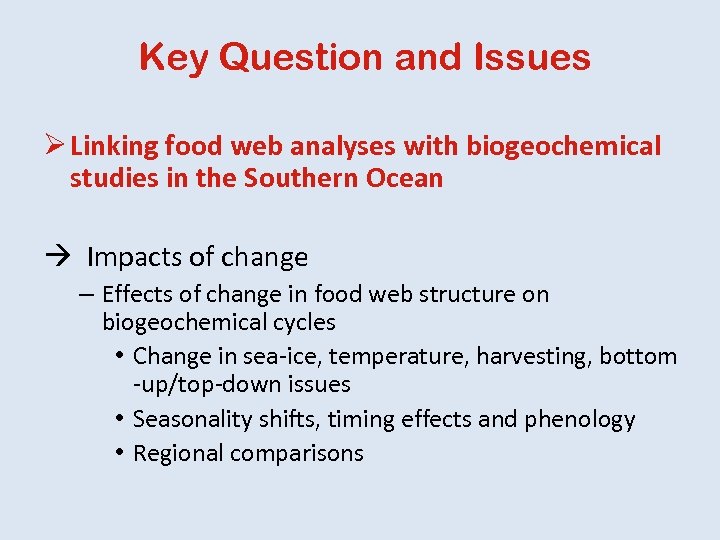 Key Question and Issues

➢ Linking food web analyses with biogeochemical studies in the Southern Ocean

→ Impacts of change

– Effects of change in food web structure on biogeochemical cycles

• Change in sea-ice, temperature, harvesting, bottom -up/top-down issues

• Seasonality shifts, timing effects and phenology

• Regional comparisons